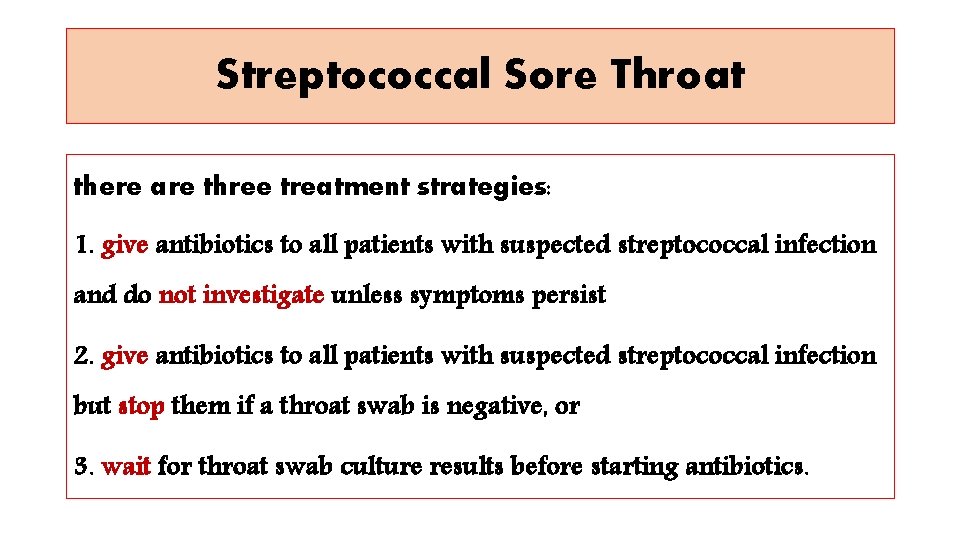 Streptococcal Sore Throat

there are three treatment strategies:

1. give antibiotics to all patients with suspected streptococcal infection and do not investigate unless symptoms persist

2. give antibiotics to all patients with suspected streptococcal infection but stop them if a throat swab is negative, or

3. wait for throat swab culture results before starting antibiotics.